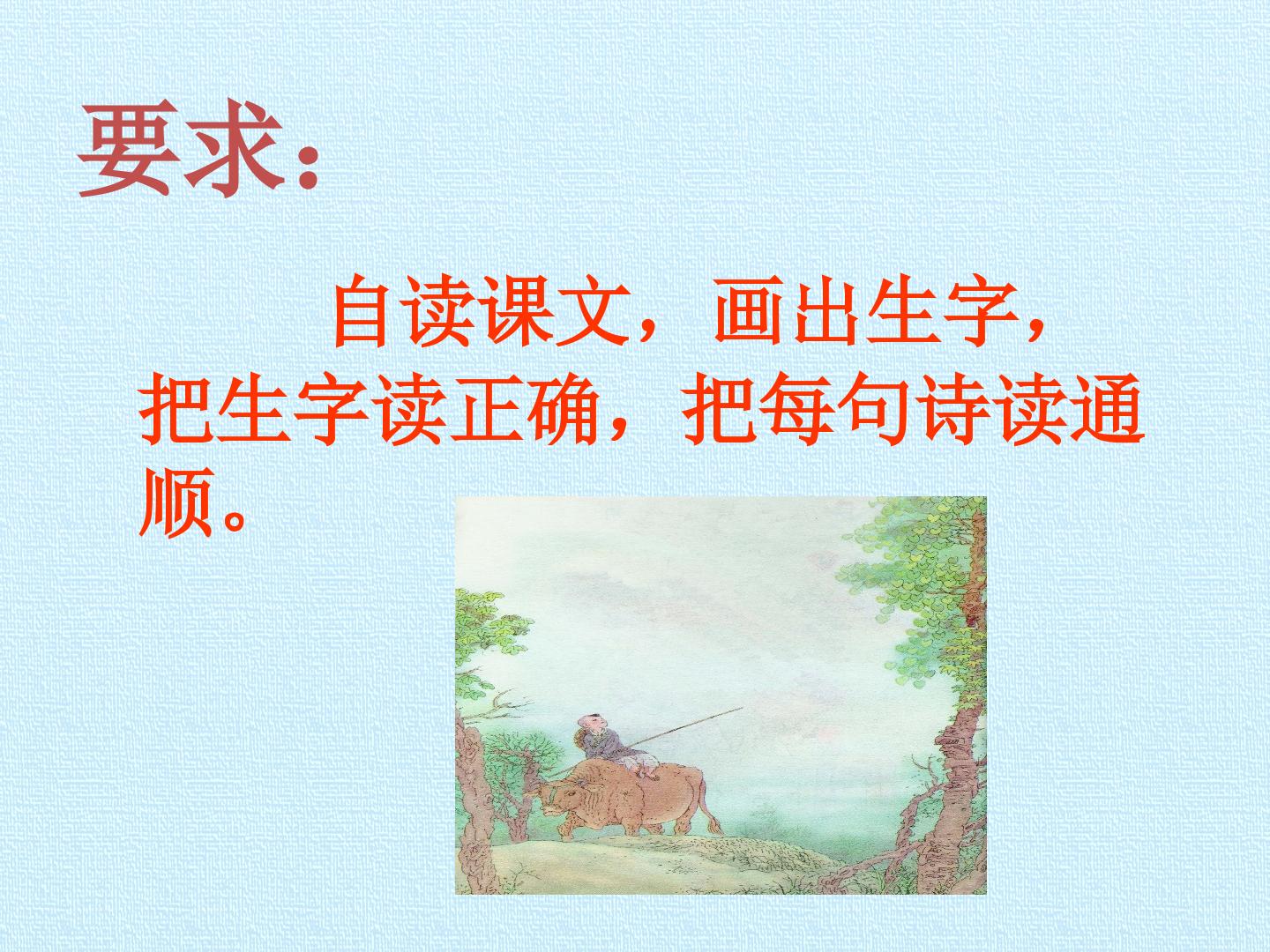 要求：

自读课文，画出生字，把生字读正确，把每句诗读通顺。